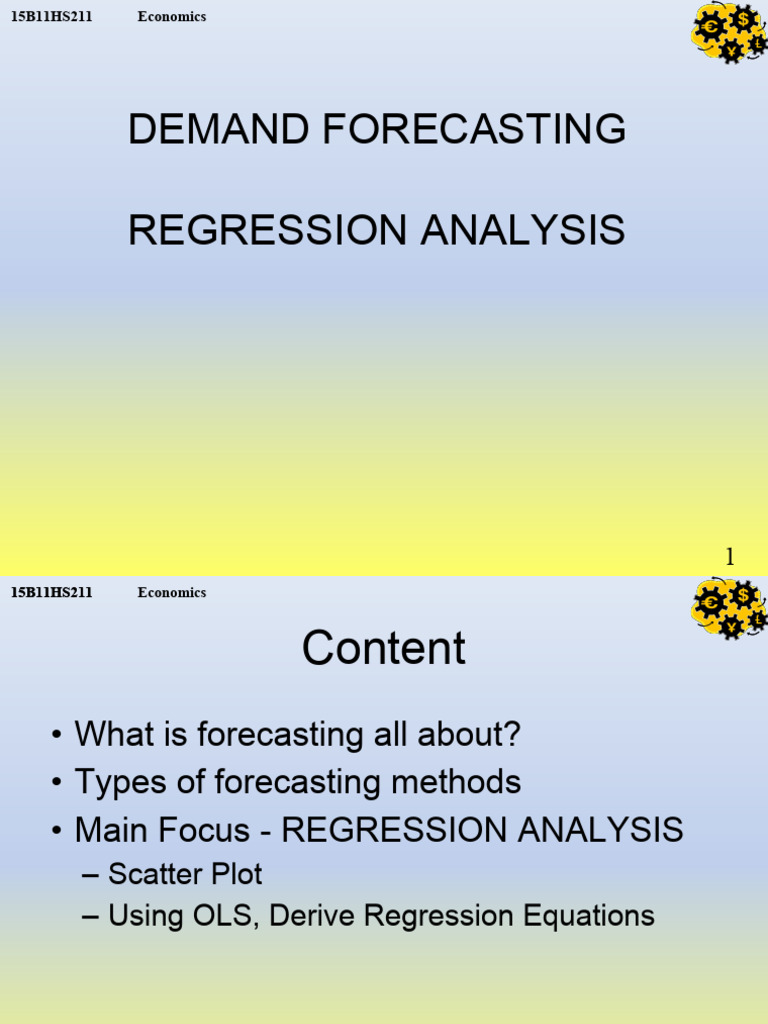 15B11HS211 Economics

DEMAND FORECASTING

REGRESSION ANALYSIS

1

15B11HS211 Economics

Content

• What is forecasting all about?
• Types of forecasting methods
• Main Focus - REGRESSION ANALYSIS
– Scatter Plot
– Using OLS, Derive Regression Equations